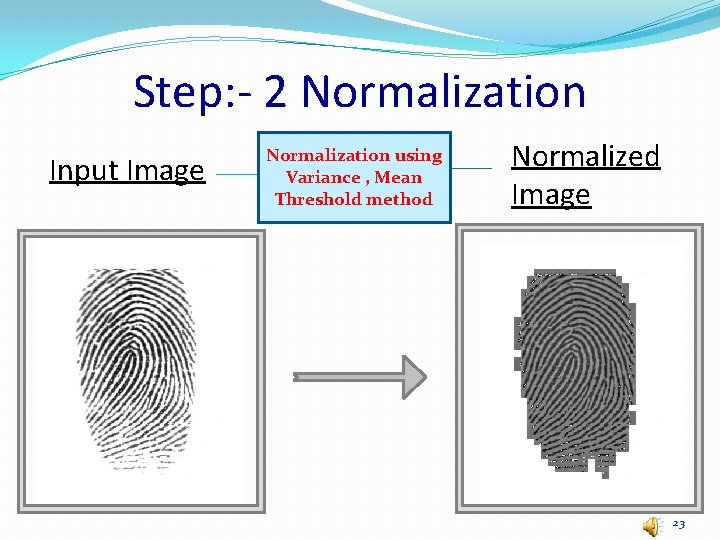 Step:- 2 Normalization

Input Image

Normalization using Variance , Mean Threshold method

Normalized Image

23